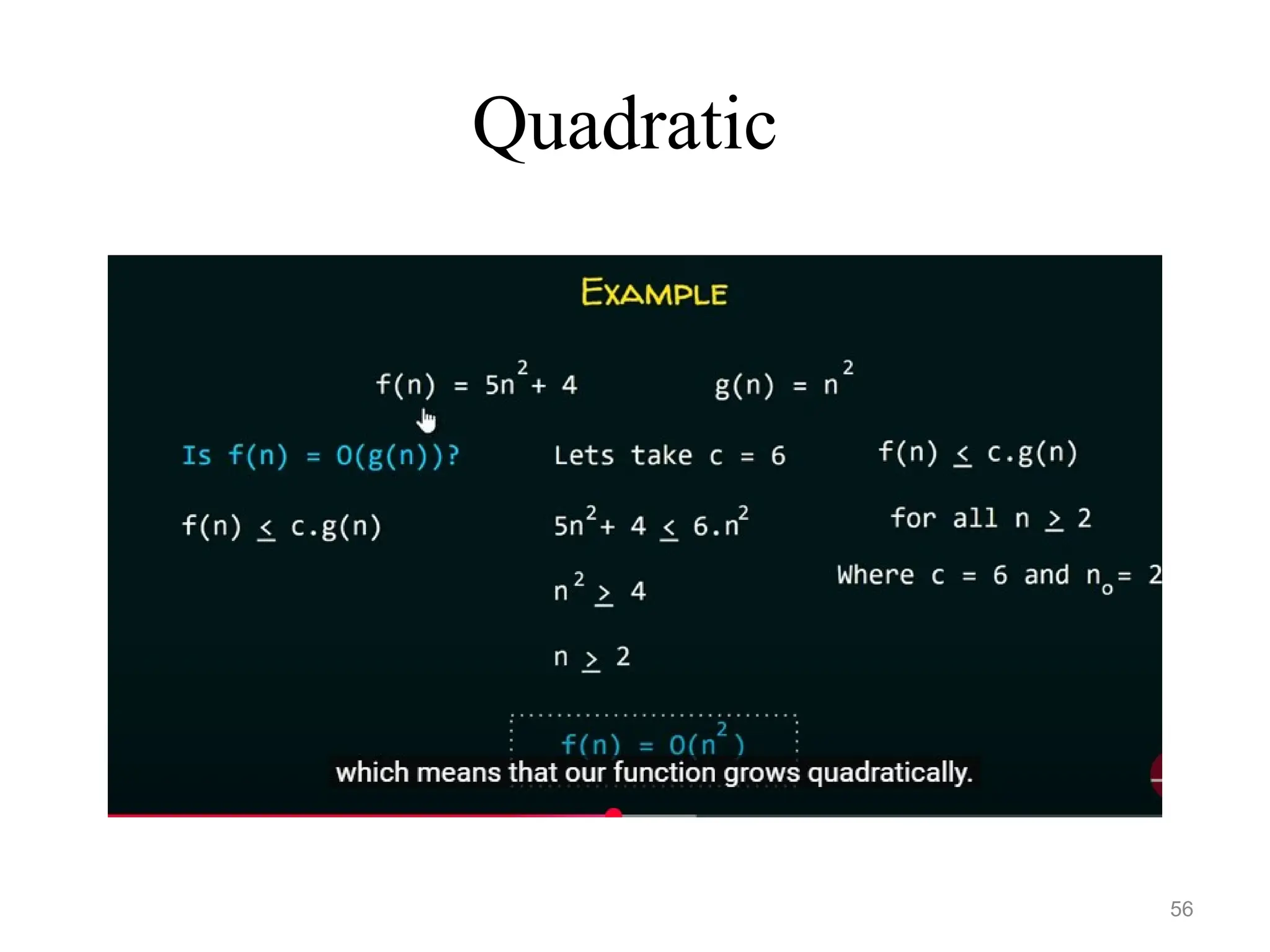 Quadratic

EXAMPLE

$f(n) = 5n^2 + 4$ $g(n) = n^2$

Is $f(n) = O(g(n))$?

$f(n) \leq c.g(n)$

Lets take c = 6

$5n^2 + 4 \leq 6.n^2$

$n^2 \geq 4$

$n \geq 2$

$f(n) \leq c.g(n)$

for all $n \geq 2$

Where c = 6 and $n_o = 2$

$f(n) = O(n^2)$

which means that our function grows quadratically.

56